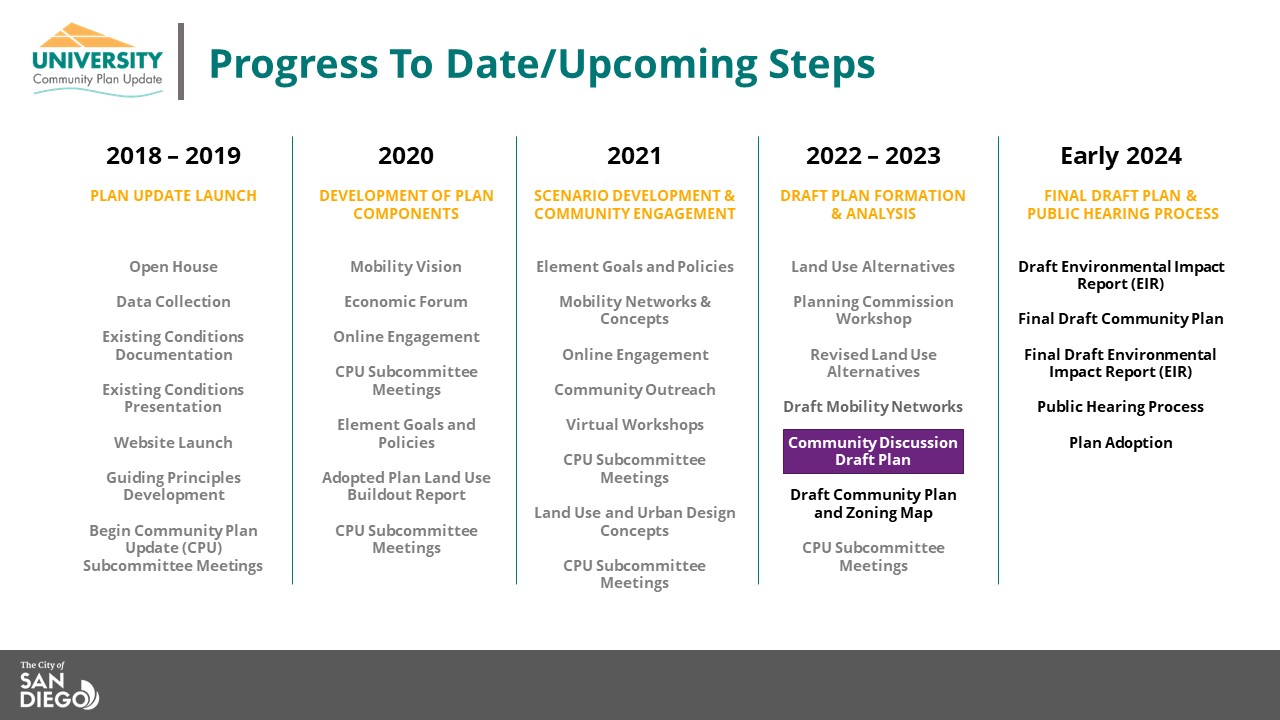 UNIVERSITY
Community Plan Update

Progress To Date/Upcoming Steps

2018 – 2019
PLAN UPDATE LAUNCH

Open House
Data Collection
Existing Conditions Documentation
Existing Conditions Presentation
Website Launch
Guiding Principles Development
Begin Community Plan Update (CPU) Subcommittee Meetings

2020
DEVELOPMENT OF PLAN COMPONENTS

Mobility Vision
Economic Forum
Online Engagement
CPU Subcommittee Meetings
Element Goals and Policies
Adopted Plan Land Use Buildout Report
CPU Subcommittee Meetings

2021
SCENARIO DEVELOPMENT & COMMUNITY ENGAGEMENT

Element Goals and Policies
Mobility Networks & Concepts
Online Engagement
Community Outreach
Virtual Workshops
CPU Subcommittee Meetings
Land Use and Urban Design Concepts
CPU Subcommittee Meetings

2022 – 2023
DRAFT PLAN FORMATION & ANALYSIS

Land Use Alternatives
Planning Commission Workshop
Revised Land Use Alternatives
Draft Mobility Networks
Community Discussion Draft Plan
Draft Community Plan and Zoning Map
CPU Subcommittee Meetings

Early 2024
FINAL DRAFT PLAN & PUBLIC HEARING PROCESS

Draft Environmental Impact Report (EIR)
Final Draft Community Plan
Final Draft Environmental Impact Report (EIR)
Public Hearing Process
Plan Adoption

The City of
SAN DIEGO